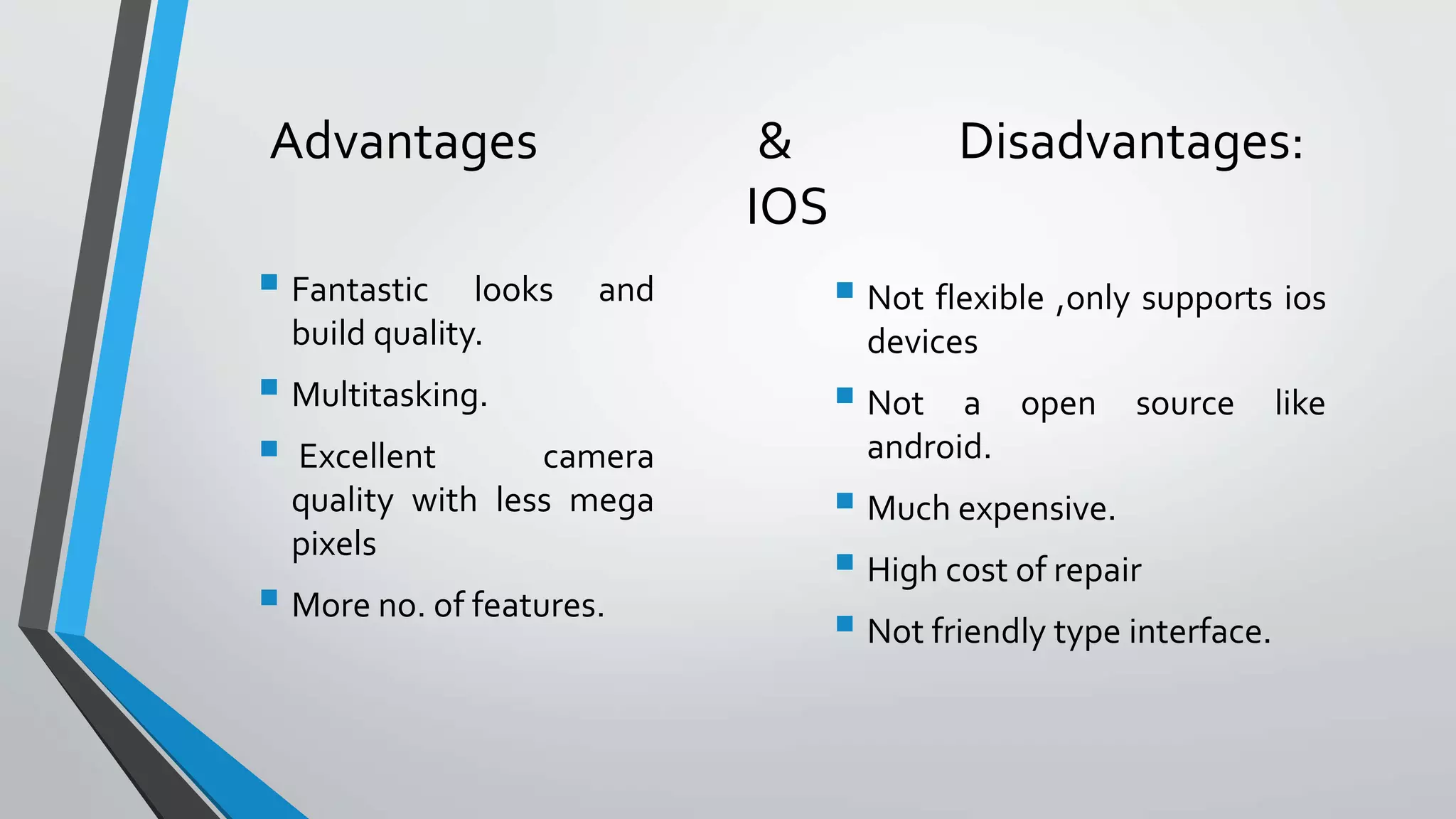 Advantages & Disadvantages: IOS

- Fantastic looks and build quality.
- Multitasking.
- Excellent camera quality with less mega pixels
- More no. of features.

- Not flexible ,only supports ios devices
- Not a open source like android.
- Much expensive.
- High cost of repair
- Not friendly type interface.